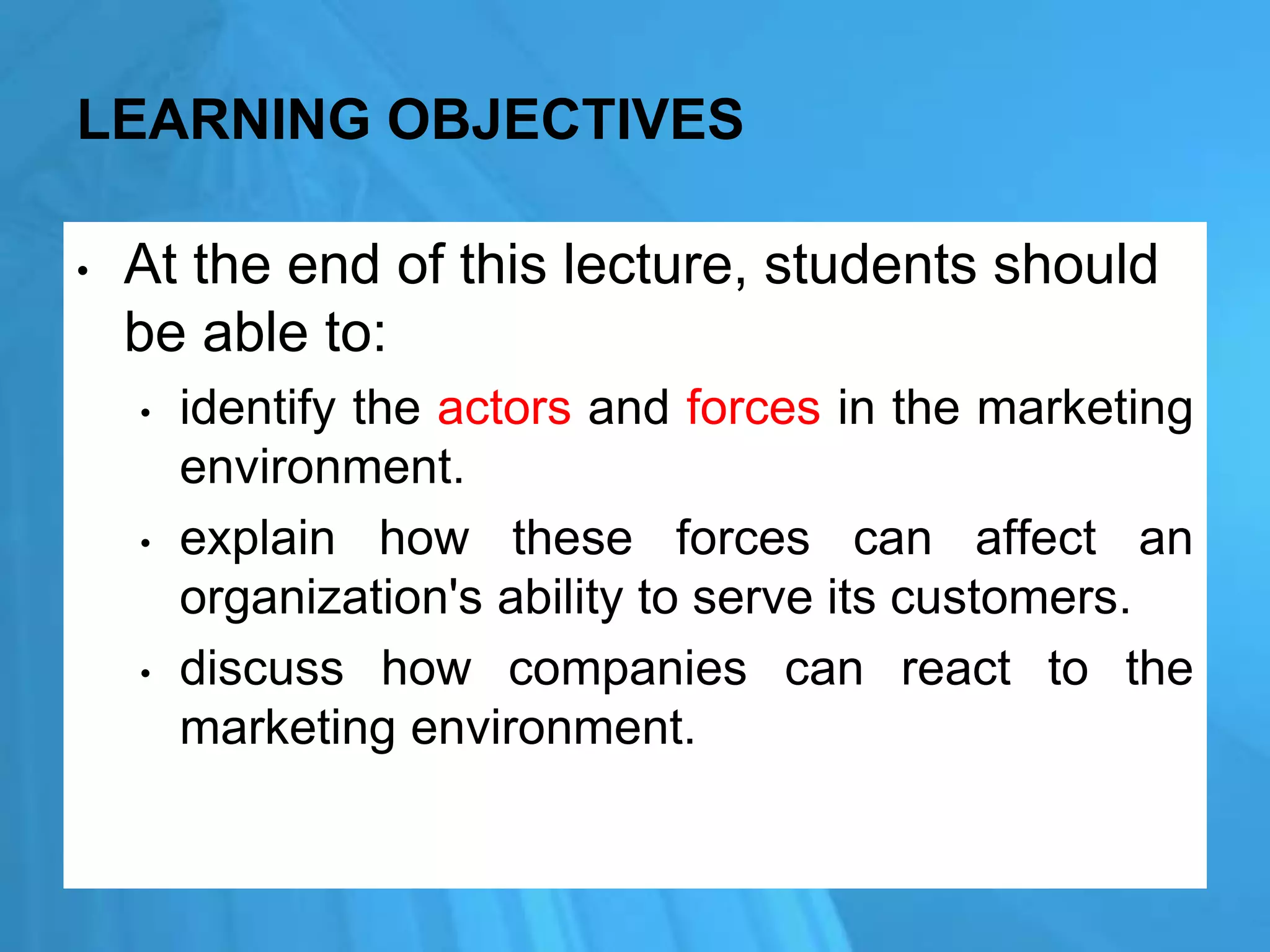 LEARNING OBJECTIVES

• At the end of this lecture, students should be able to:

• identify the actors and forces in the marketing environment.

• explain how these forces can affect an organization's ability to serve its customers.

• discuss how companies can react to the marketing environment.